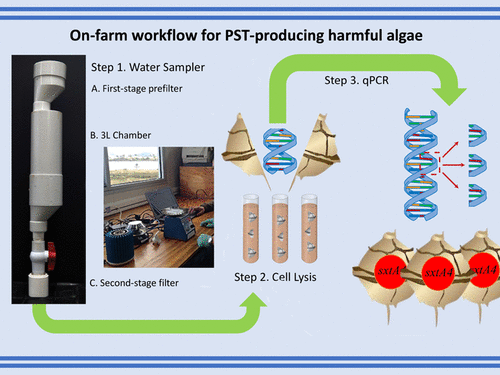 On-farm workflow for PST-producing harmful algae

Step 1. Water Sampler

A. First-stage prefilter

B. 3L Chamber

C. Second-stage filter

Step 2. Cell Lysis

Step 3. qPCR

sxtA

sxtA4

xtA4